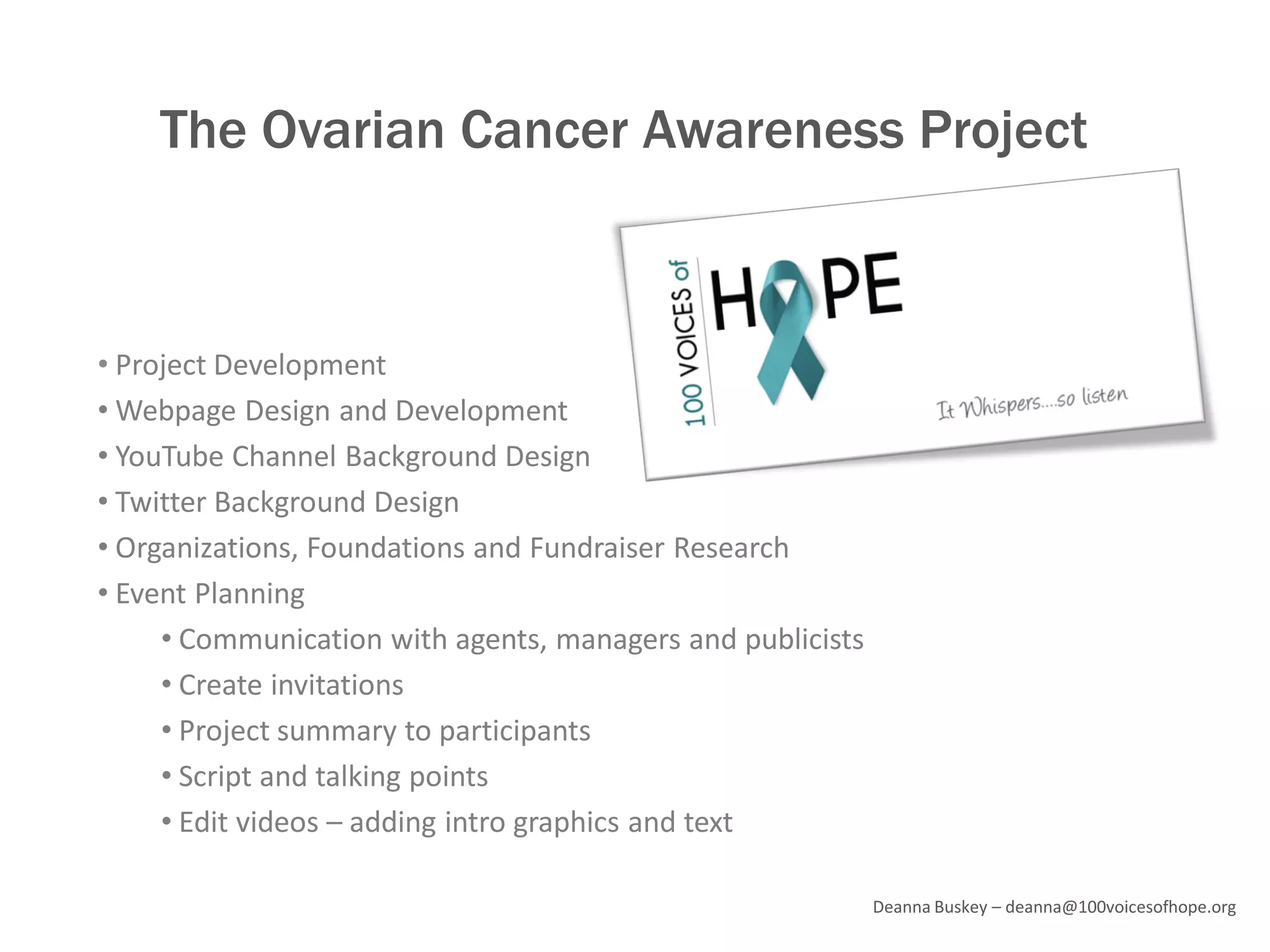 The Ovarian Cancer Awareness Project

100 VOICES of HOPE

It Whispers....so listen

• Project Development
• Webpage Design and Development
• YouTube Channel Background Design
• Twitter Background Design
• Organizations, Foundations and Fundraiser Research
• Event Planning
	• Communication with agents, managers and publicists
	• Create invitations
	• Project summary to participants
	• Script and talking points
	• Edit videos – adding intro graphics and text

Deanna Buskey – deanna@100voicesofhope.org